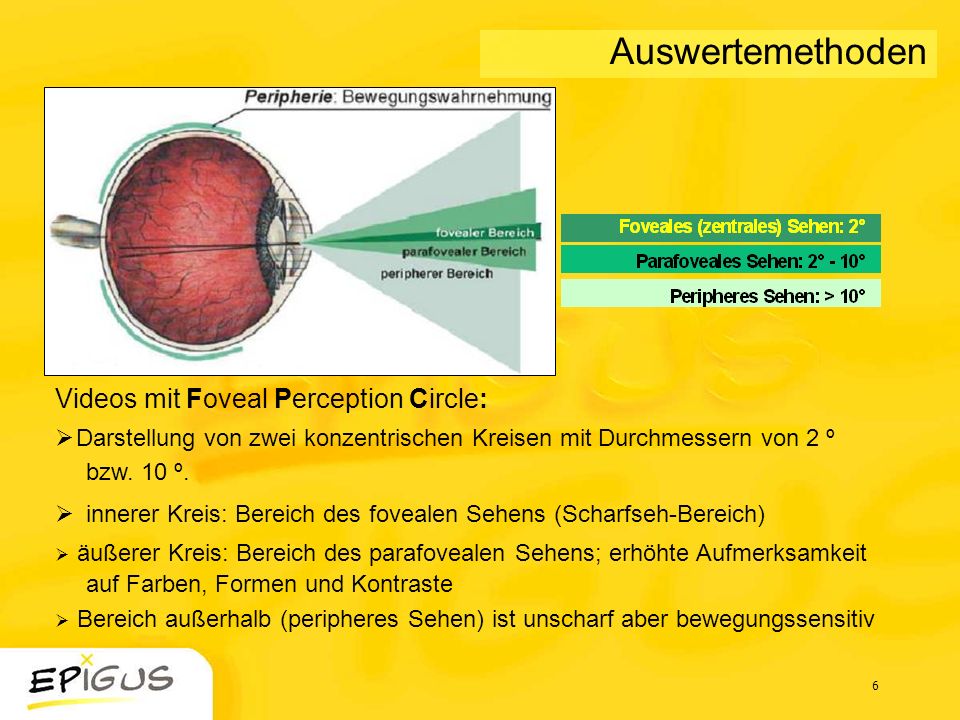 Auswertemethoden

Peripherie: Bewegungswahrnehmung

fovealer Bereich
parafovealer Bereich
peripherer Bereich

Foveales (zentrales) Sehen: 2°
Parafoveales Sehen: 2° - 10°
Peripheres Sehen: > 10°

Videos mit Foveal Perception Circle:

➢ Darstellung von zwei konzentrischen Kreisen mit Durchmessern von 2 º bzw. 10 º.

➢ innerer Kreis: Bereich des fovealen Sehens (Scharfseh-Bereich)

➢ äußerer Kreis: Bereich des parafovealen Sehens; erhöhte Aufmerksamkeit auf Farben, Formen und Kontraste

➢ Bereich außerhalb (peripheres Sehen) ist unscharf aber bewegungssensitiv

EPIGUS

6